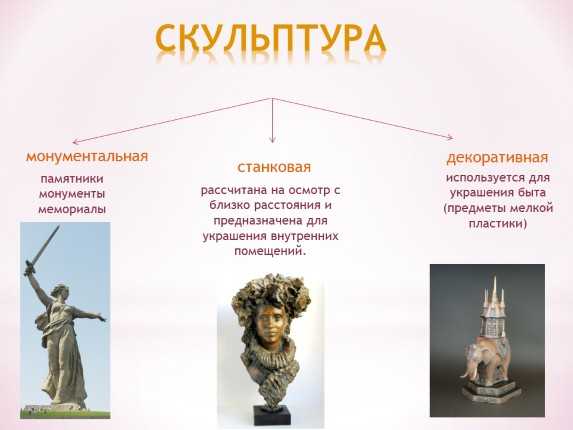 СКУЛЬПТУРА

монументальная

памятники
монументы
мемориалы

станковая

рассчитана на осмотр с близко расстояния и предназначена для украшения внутренних помещений.

декоративная

используется для украшения быта (предметы мелкой пластики)